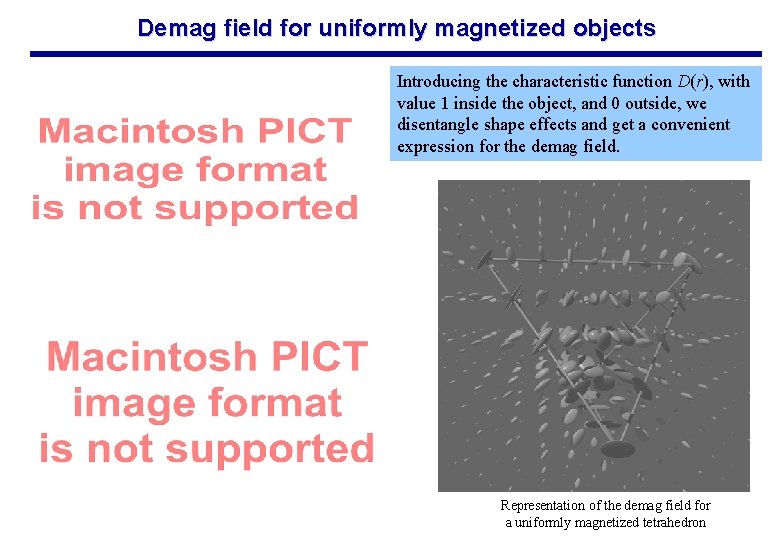 Demag field for uniformly magnetized objects

Macintosh PICT image format is not supported

Macintosh PICT image format is not supported

Introducing the characteristic function $D(r)$, with value 1 inside the object, and 0 outside, we disentangle shape effects and get a convenient expression for the demag field.

Representation of the demag field for a uniformly magnetized tetrahedron